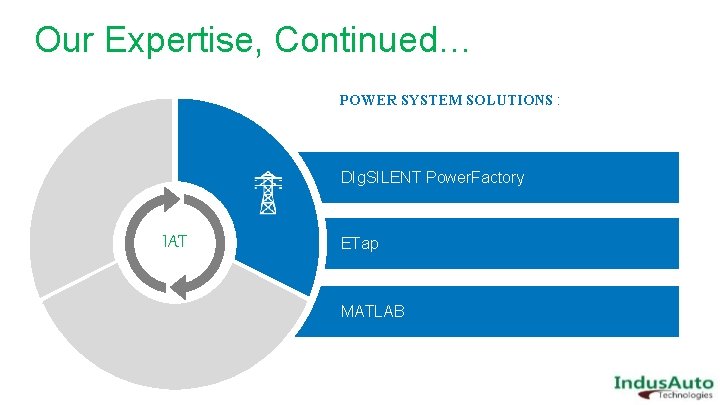 Our Expertise, Continued…

POWER SYSTEM SOLUTIONS :

IAT

DIgSILENT PowerFactory

ETap

MATLAB

IndusAuto
Technologies